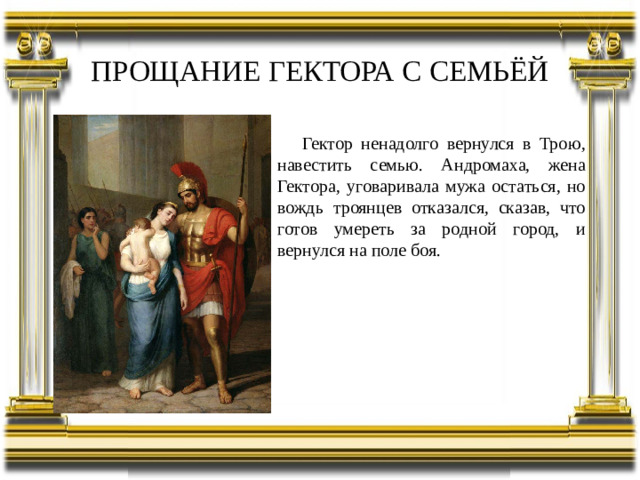 ПРОЩАНИЕ ГЕКТОРА С СЕМЬЁЙ

Гектор ненадолго вернулся в Трою, навестить семью. Андромаха, жена Гектора, уговаривала мужа остаться, но вождь троянцев отказался, сказав, что готов умереть за родной город, и вернулся на поле боя.